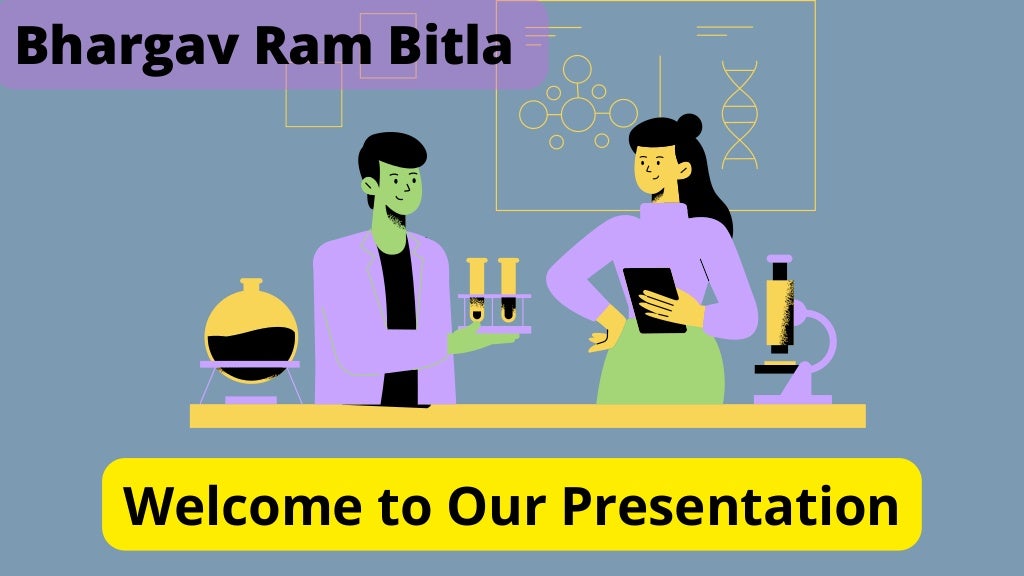 Bhargav Ram Bitla

Welcome to Our Presentation